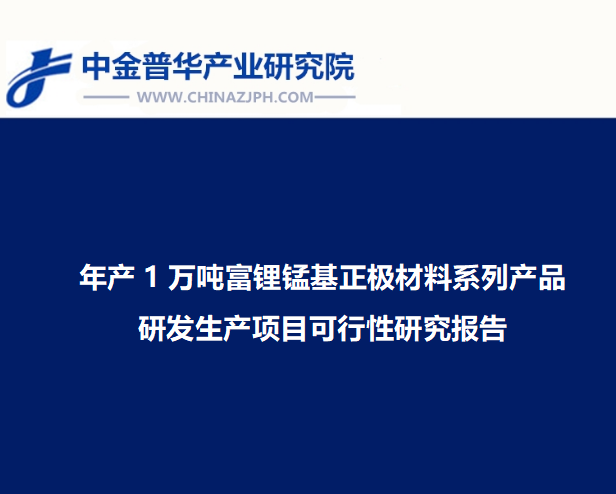 中金普华产业研究院
WWW.CHINAZJPH.COM

年产 1 万吨富锂锰基正极材料系列产品研发生产项目可行性研究报告